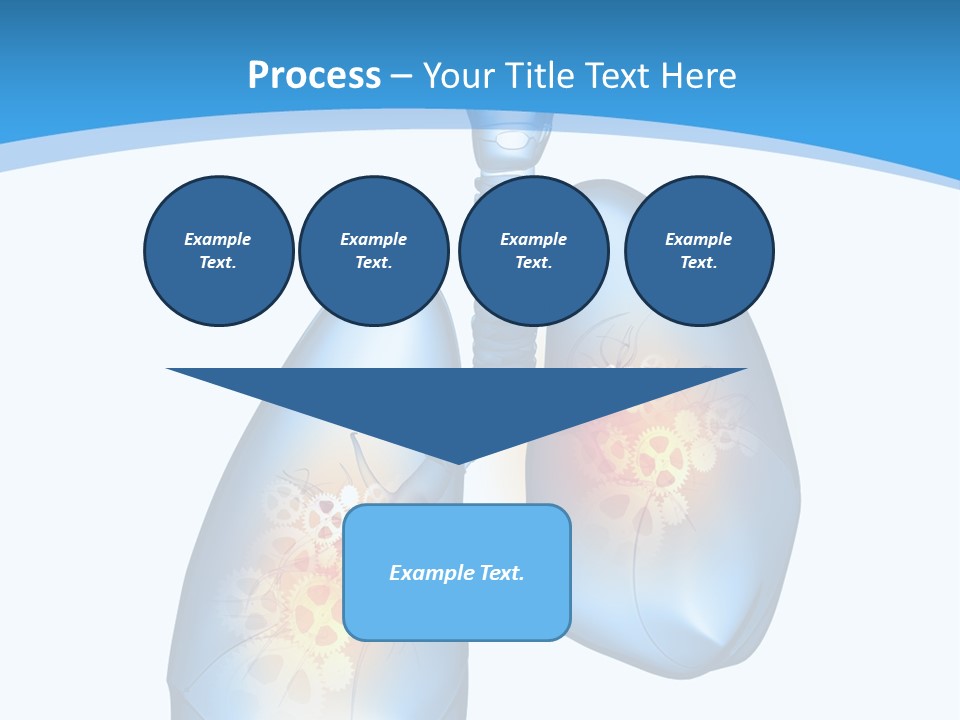 Process – Your Title Text Here

Example Text.

Example Text.

Example Text.

Example Text.

Example Text.